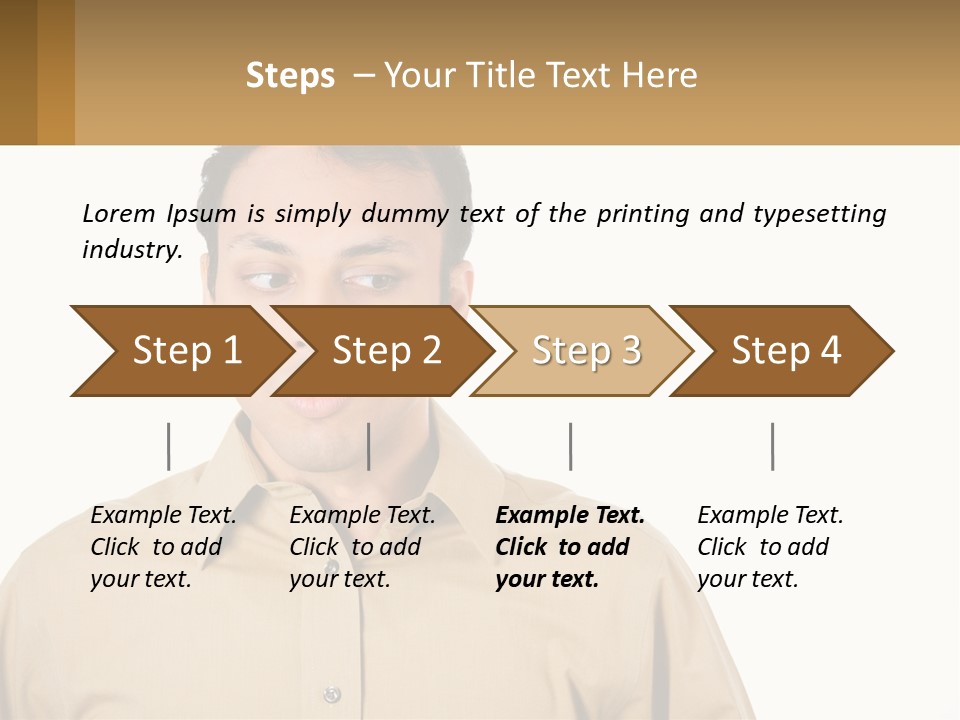 Steps – Your Title Text Here

Lorem Ipsum is simply dummy text of the printing and typesetting industry.

Step 1

Step 2

Step 3

Step 4

Example Text. Click to add your text.

Example Text. Click to add your text.

Example Text. Click to add your text.

Example Text. Click to add your text.